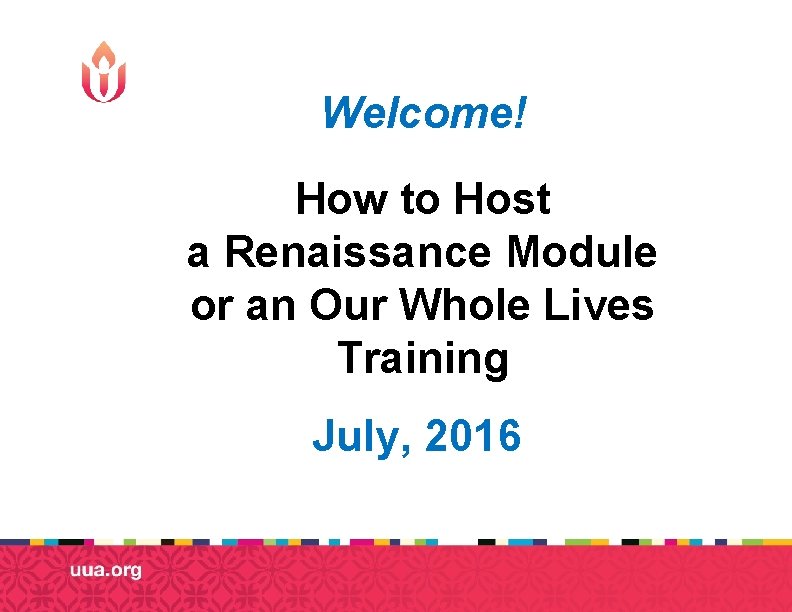 Welcome!

How to Host a Renaissance Module or an Our Whole Lives Training

July, 2016

uua.org